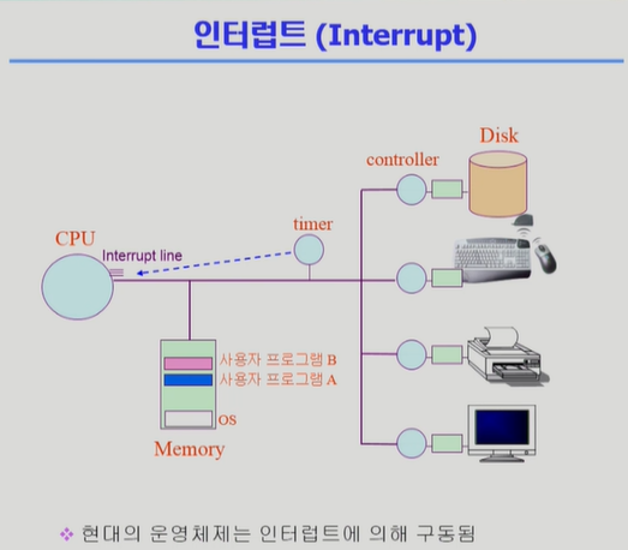 인터럽트 (Interrupt)

Disk

controller

timer

CPU

Interrupt line

사용자 프로그램 B

사용자 프로그램 A

OS

Memory

❖ 현대의 운영체제는 인터럽트에 의해 구동됨